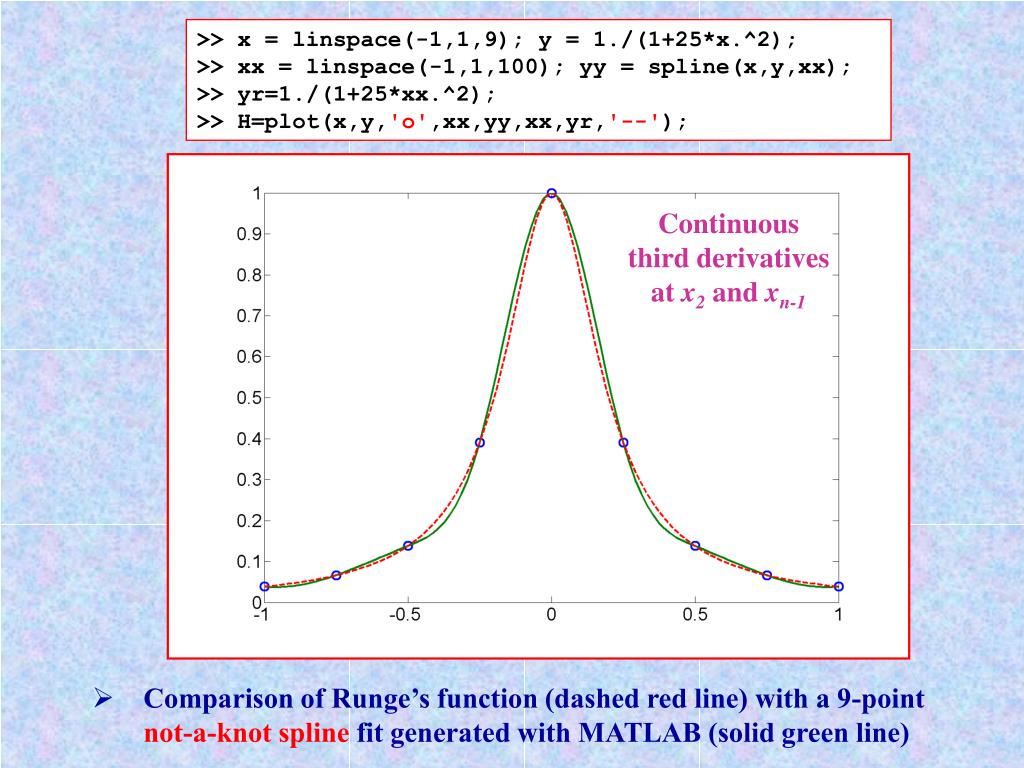 >> x = linspace(-1,1,9); y = 1./(1+25*x.^2);
>> xx = linspace(-1,1,100); yy = spline(x,y,xx);
>> yr=1./(1+25*xx.^2);
>> H=plot(x,y,'o',xx,yy,xx,yr,'--');

1
0.9
0.8
0.7
0.6
0.5
0.4
0.3
0.2
0.1
0
-1
-0.5
0
0.5
1

Continuous third derivatives at $x_2$ and $x_{n-1}$

➢ Comparison of Runge's function (dashed red line) with a 9-point not-a-knot spline fit generated with MATLAB (solid green line)